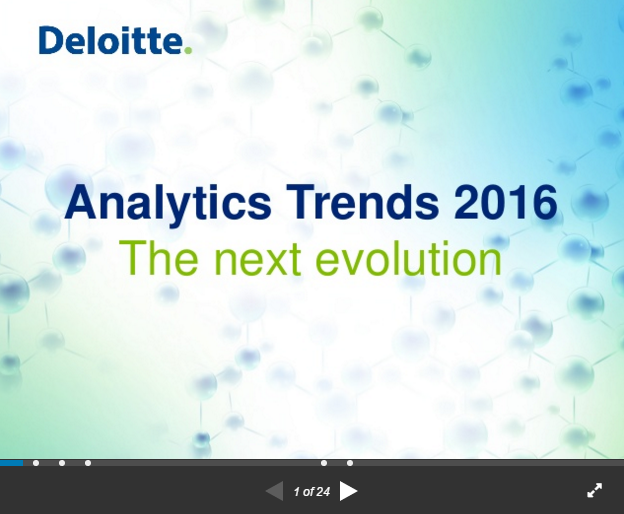 Deloitte.

Analytics Trends 2016
The next evolution

1 of 24